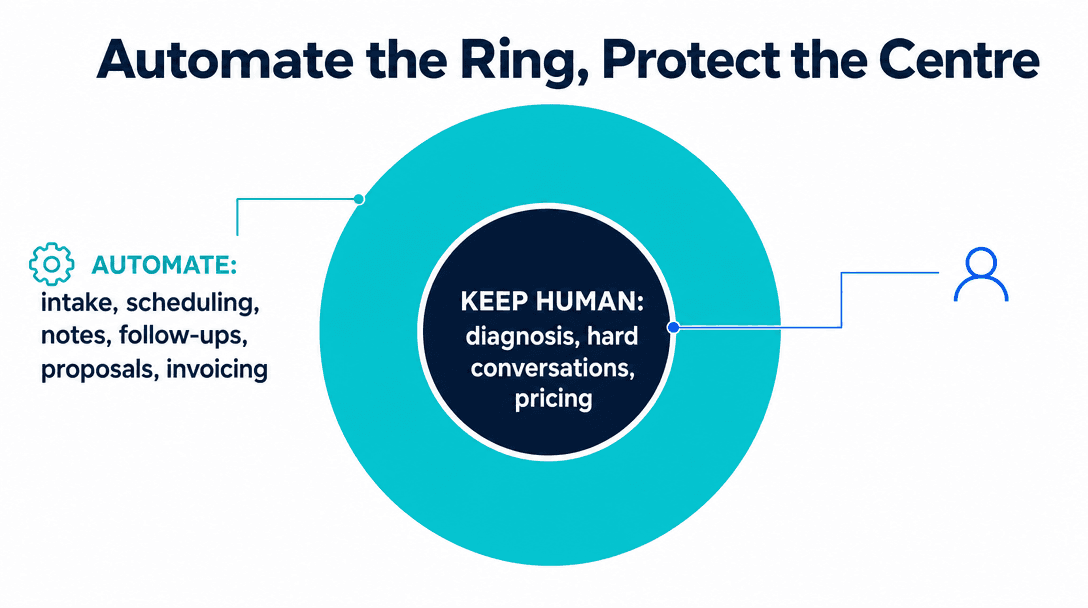 Automate the Ring, Protect the Centre

AUTOMATE:
intake, scheduling, notes, follow-ups, proposals, invoicing

KEEP HUMAN:
diagnosis, hard conversations, pricing